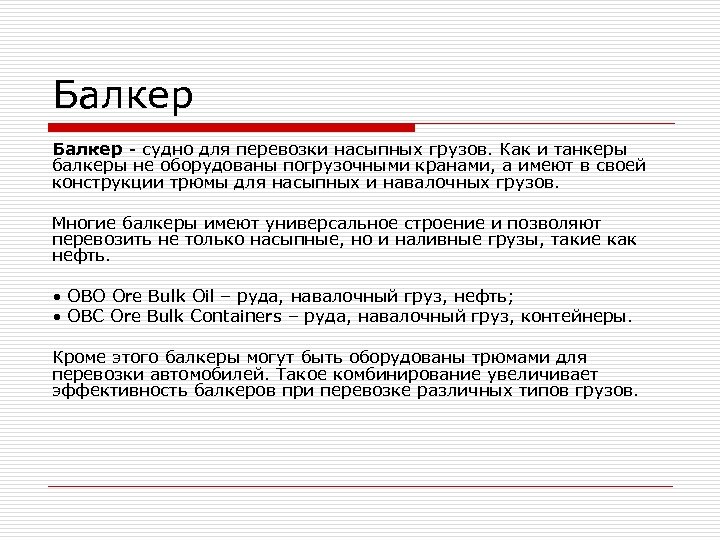 Балкер

Балкер - судно для перевозки насыпных грузов. Как и танкеры балкеры не оборудованы погрузочными кранами, а имеют в своей конструкции трюмы для насыпных и навалочных грузов.

Многие балкеры имеют универсальное строение и позволяют перевозить не только насыпные, но и наливные грузы, такие как нефть.

• OBO Ore Bulk Oil – руда, навалочный груз, нефть;
• OBC Ore Bulk Containers – руда, навалочный груз, контейнеры.

Кроме этого балкеры могут быть оборудованы трюмами для перевозки автомобилей. Такое комбинирование увеличивает эффективность балкеров при перевозке различных типов грузов.